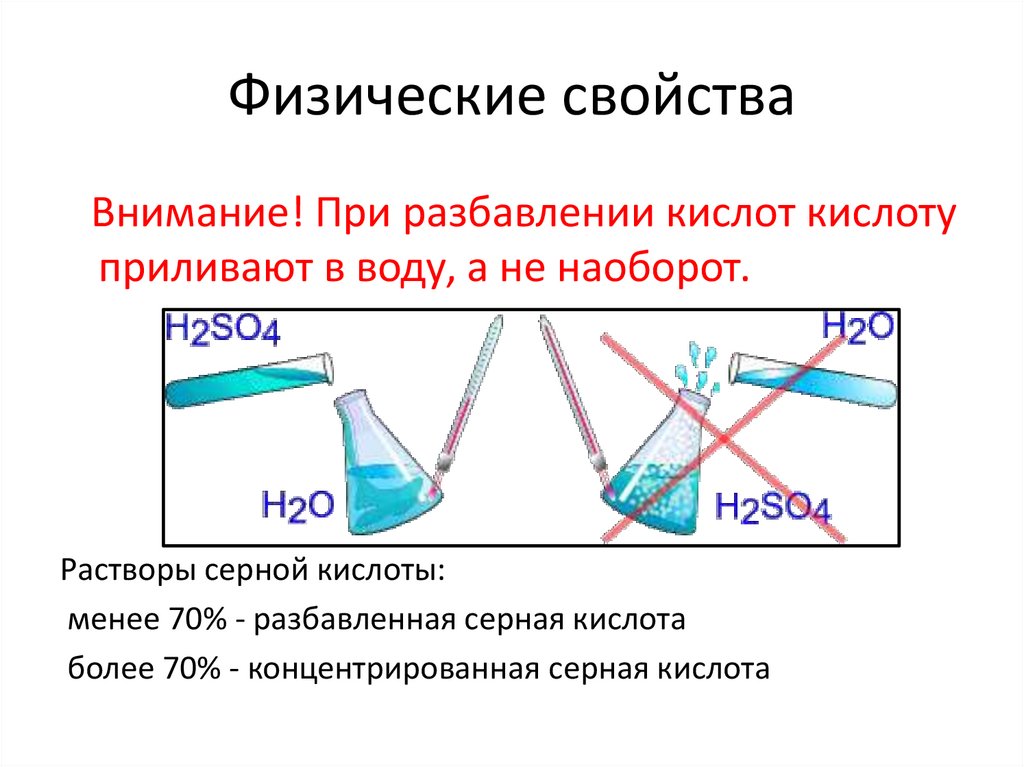 Физические свойства

Внимание! При разбавлении кислот кислоту приливают в воду, а не наоборот.

$H_2SO_4$

$H_2O$

$H_2O$

$H_2SO_4$

Растворы серной кислоты:

менее 70% - разбавленная серная кислота

более 70% - концентрированная серная кислота